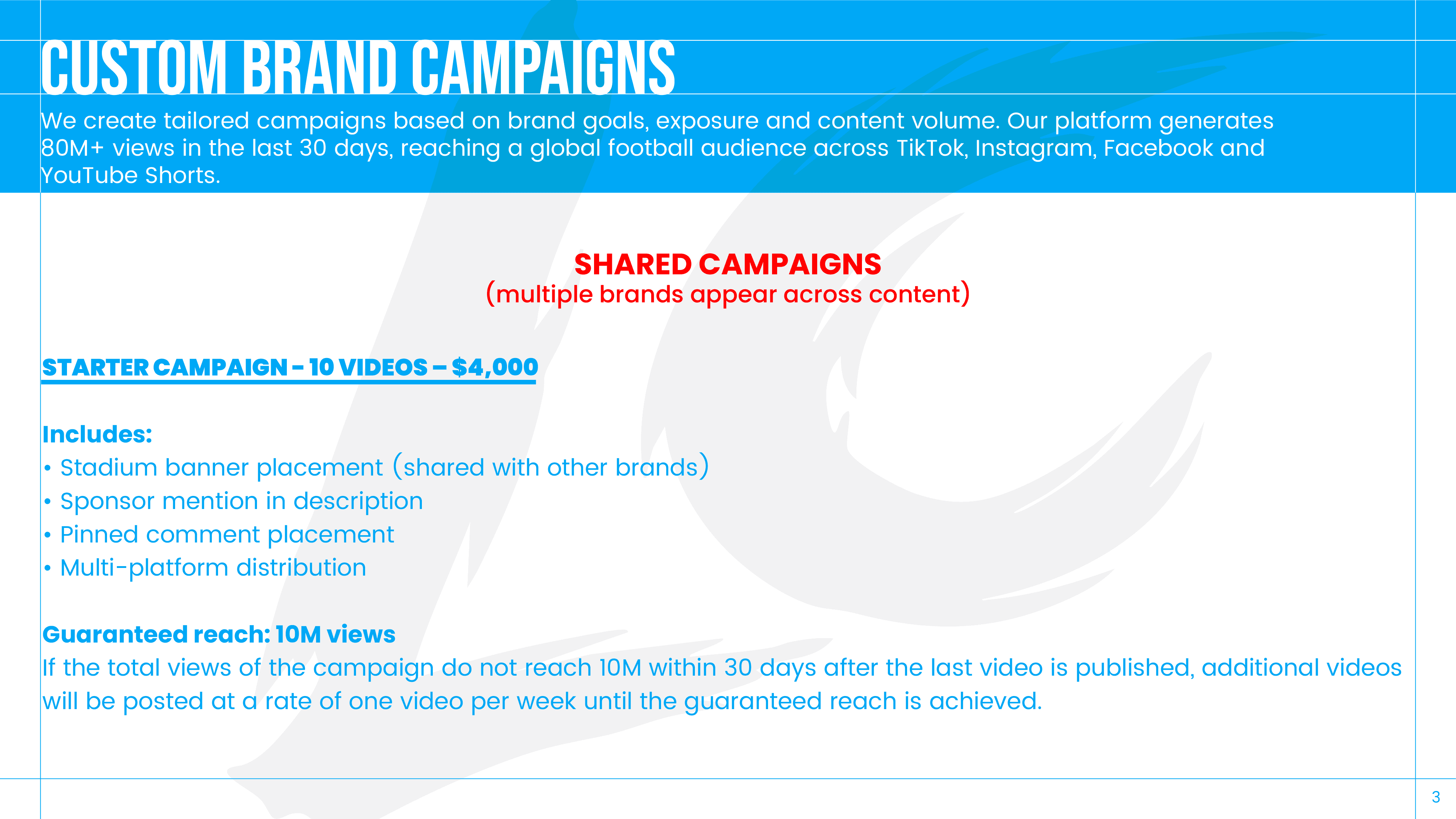 CUSTOM BRAND CAMPAIGNS

We create tailored campaigns based on brand goals, exposure and content volume. Our platform generates 80M+ views in the last 30 days, reaching a global football audience across TikTok, Instagram, Facebook and YouTube Shorts.

SHARED CAMPAIGNS
(multiple brands appear across content)

STARTER CAMPAIGN – 10 VIDEOS – $4,000

Includes:
• Stadium banner placement (shared with other brands)
• Sponsor mention in description
• Pinned comment placement
• Multi-platform distribution

Guaranteed reach: 10M views
If the total views of the campaign do not reach 10M within 30 days after the last video is published, additional videos will be posted at a rate of one video per week until the guaranteed reach is achieved.

3